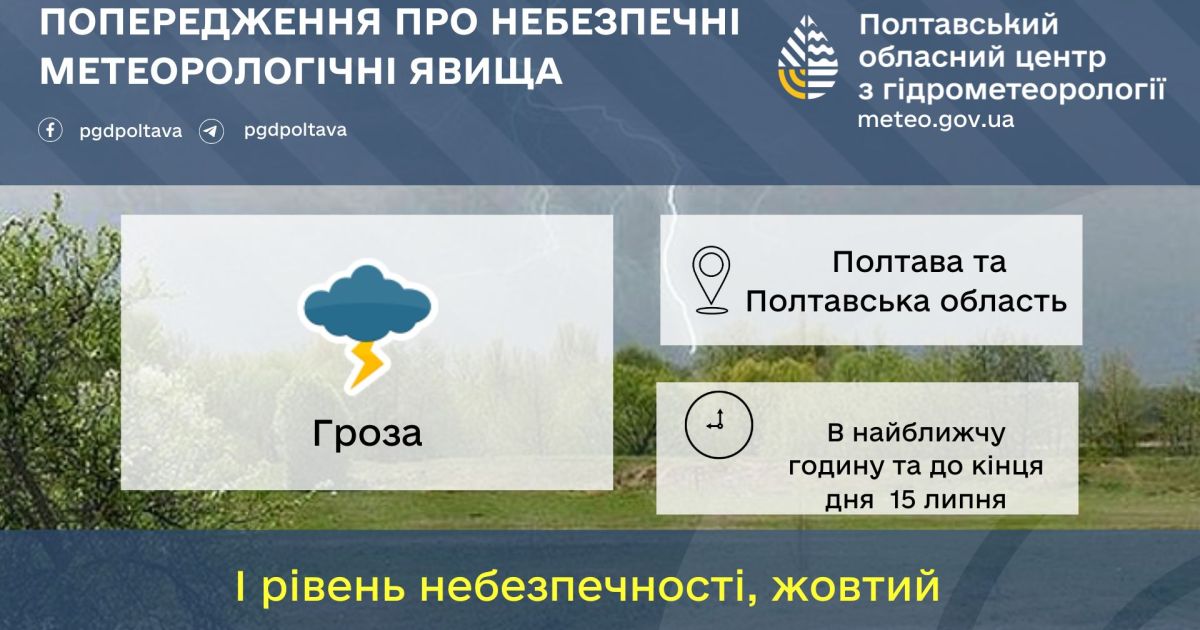 ПОПЕРЕДЖЕННЯ ПРО НЕБЕЗПЕЧНІ МЕТЕОРОЛОГІЧНІ ЯВИЩА

pgdpoltava pgdpoltava

Полтавський обласний центр з гідрометеорології
meteo.gov.ua

Гроза

Полтава та Полтавська область

В найближчу годину та до кінця дня 15 липня

І рівень небезпечності, жовтий